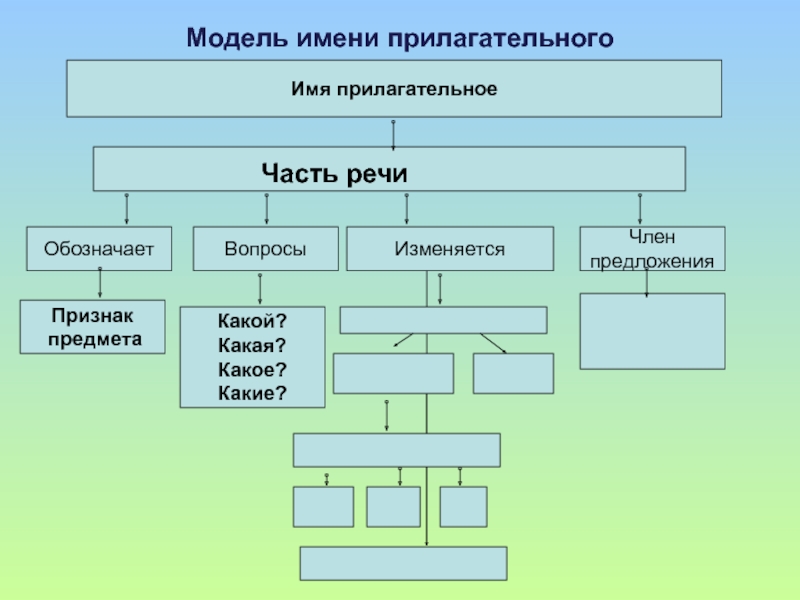 Модель имени прилагательного

Имя прилагательное

Часть речи

Обозначает

Вопросы

Изменяется

Член предложения

Признак предмета

Какой?
Какая?
Какое?
Какие?